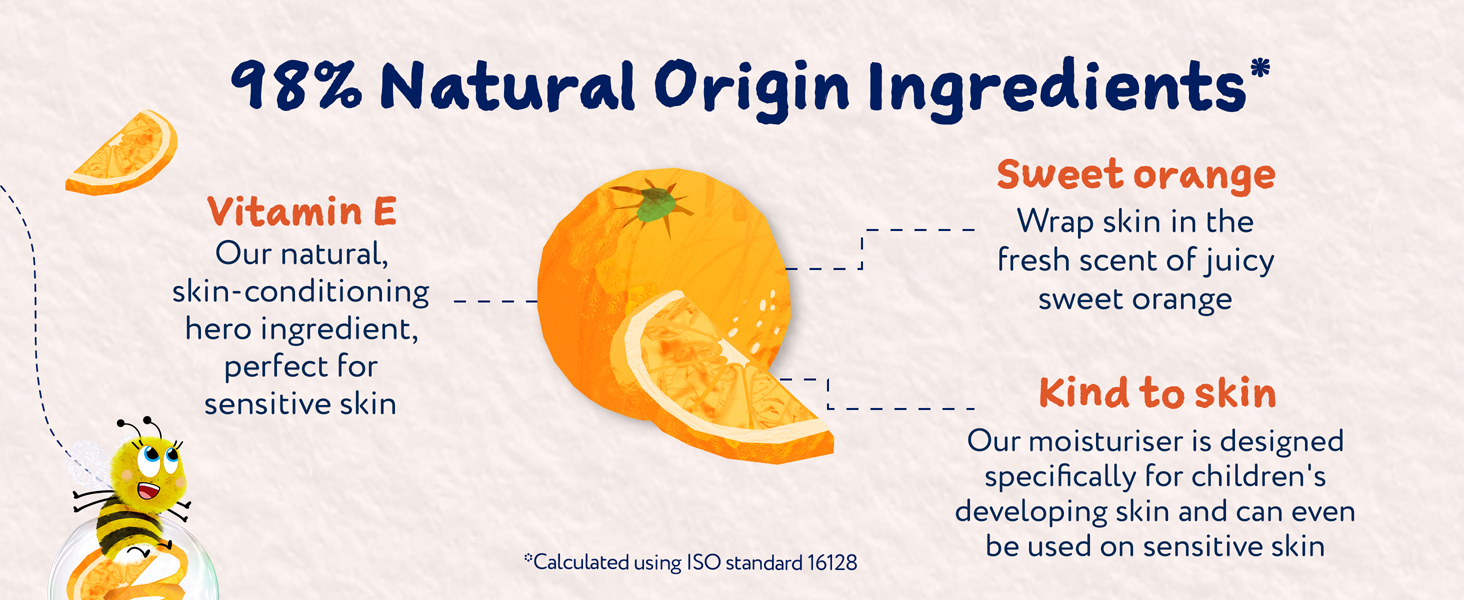 98% Natural Origin Ingredients*

Vitamin E
Our natural, skin-conditioning hero ingredient, perfect for sensitive skin

Sweet orange
Wrap skin in the fresh scent of juicy sweet orange

Kind to skin
Our moisturiser is designed specifically for children's developing skin and can even be used on sensitive skin

*Calculated using ISO standard 16128